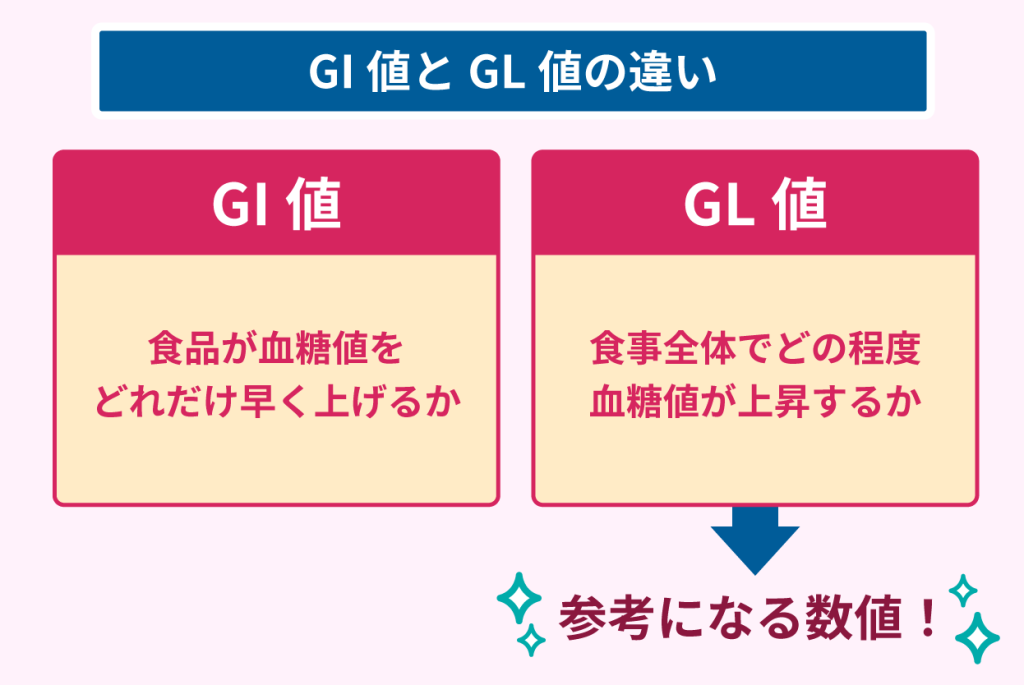 GI 値と GL 値の違い

GI 値

食品が血糖値を
どれだけ早く上げるか

GL 値

食事全体でどの程度
血糖値が上昇するか

参考になる数値！